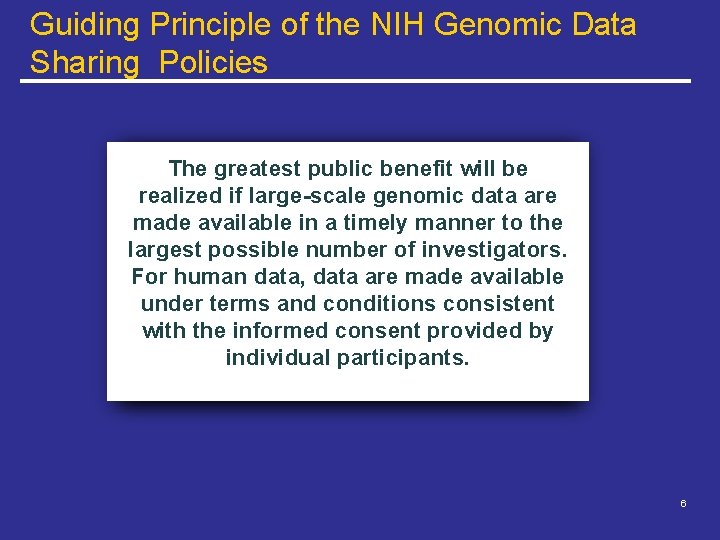 Guiding Principle of the NIH Genomic Data Sharing Policies

The greatest public benefit will be realized if large-scale genomic data are made available in a timely manner to the largest possible number of investigators. For human data, data are made available under terms and conditions consistent with the informed consent provided by individual participants.

6